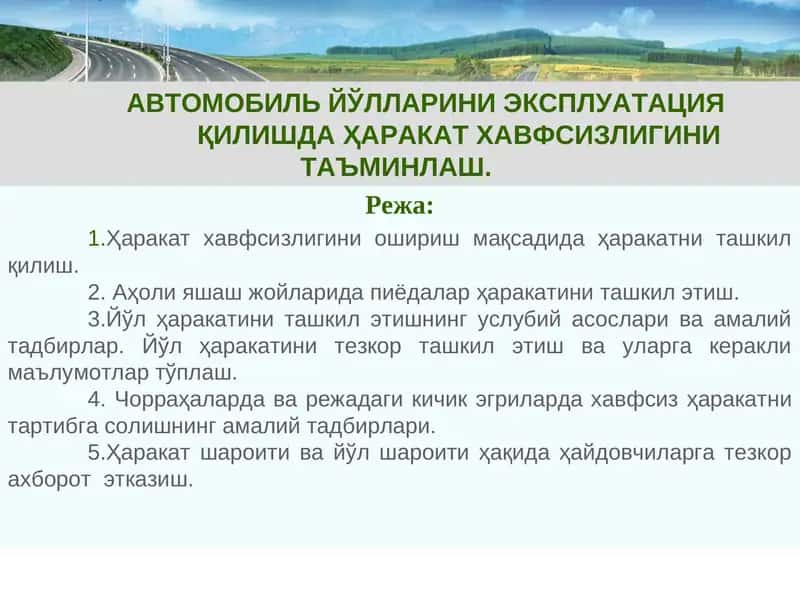 АВТОМОБИЛЬ ЙЎЛЛАРИНИ ЭКСПЛУАТАЦИЯ ҚИЛИШДА ҲАРАКАТ ХАВФСИЗЛИГИНИ ТАЪМИНЛАШ.

Режа:

1.Ҳаракат хавфсизлигини ошириш мақсадида ҳаракатни ташкил қилиш.

2. Аҳоли яшаш жойларида пиёдалар ҳаракатини ташкил этиш.

3.Йўл ҳаракатини ташкил этишнинг услубий асослари ва амалий тадбирлар. Йўл ҳаракатини тезкор ташкил этиш ва уларга керакли маълумотлар тўплаш.

4. Чорраҳаларда ва режадаги кичик эгриларда хавфсиз ҳаракатни тартибга солишнинг амалий тадбирлари.

5.Ҳаракат шароити ва йўл шароити ҳақида ҳайдовчиларга тезкор ахборот этказиш.